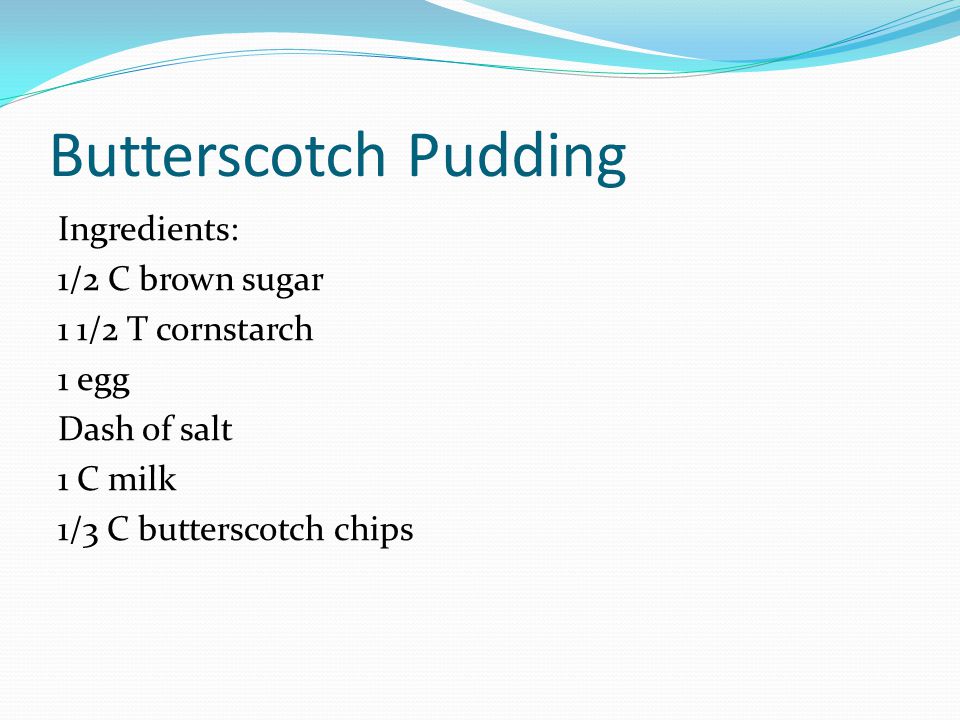 Butterscotch Pudding

Ingredients:
1/2 C brown sugar
1 1/2 T cornstarch
1 egg
Dash of salt
1 C milk
1/3 C butterscotch chips